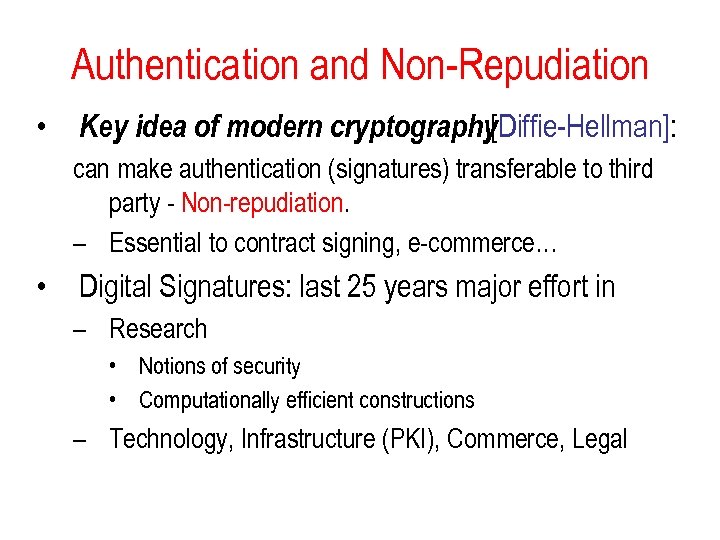 Authentication and Non-Repudiation

• Key idea of modern cryptography[Diffie-Hellman]:

can make authentication (signatures) transferable to third party - Non-repudiation.

– Essential to contract signing, e-commerce…

• Digital Signatures: last 25 years major effort in

– Research

• Notions of security

• Computationally efficient constructions

– Technology, Infrastructure (PKI), Commerce, Legal